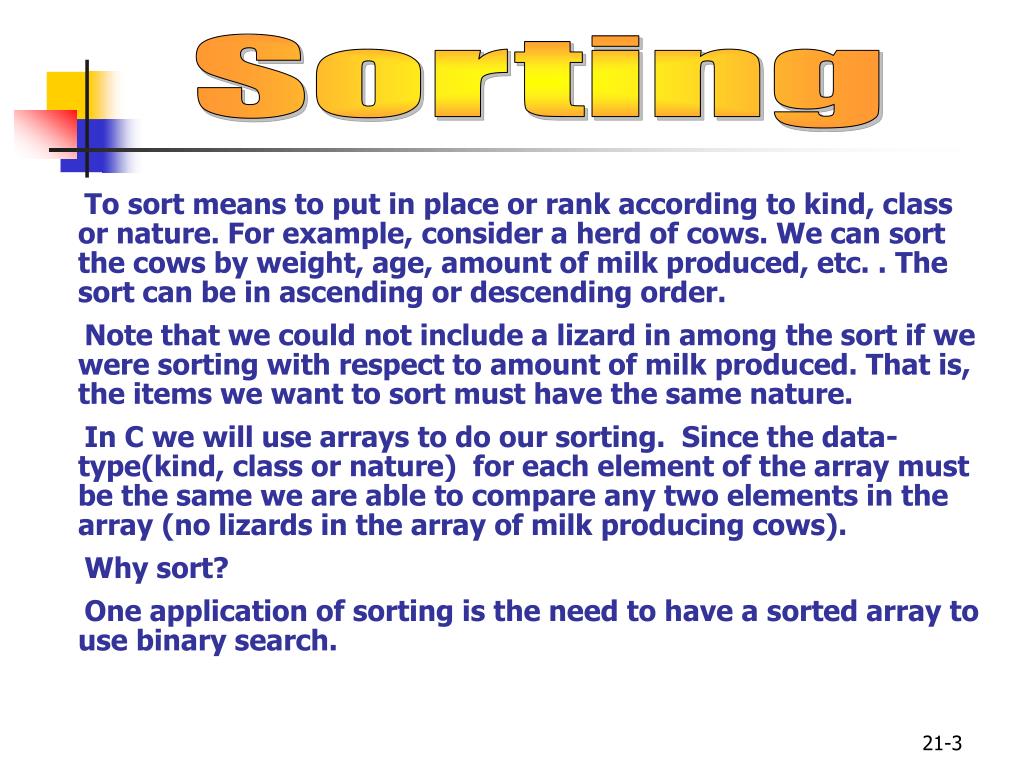 Sorting

To sort means to put in place or rank according to kind, class or nature. For example, consider a herd of cows. We can sort the cows by weight, age, amount of milk produced, etc. . The sort can be in ascending or descending order.

Note that we could not include a lizard in among the sort if we were sorting with respect to amount of milk produced. That is, the items we want to sort must have the same nature.

In C we will use arrays to do our sorting. Since the data-type(kind, class or nature) for each element of the array must be the same we are able to compare any two elements in the array (no lizards in the array of milk producing cows).

Why sort?

One application of sorting is the need to have a sorted array to use binary search.

21-3